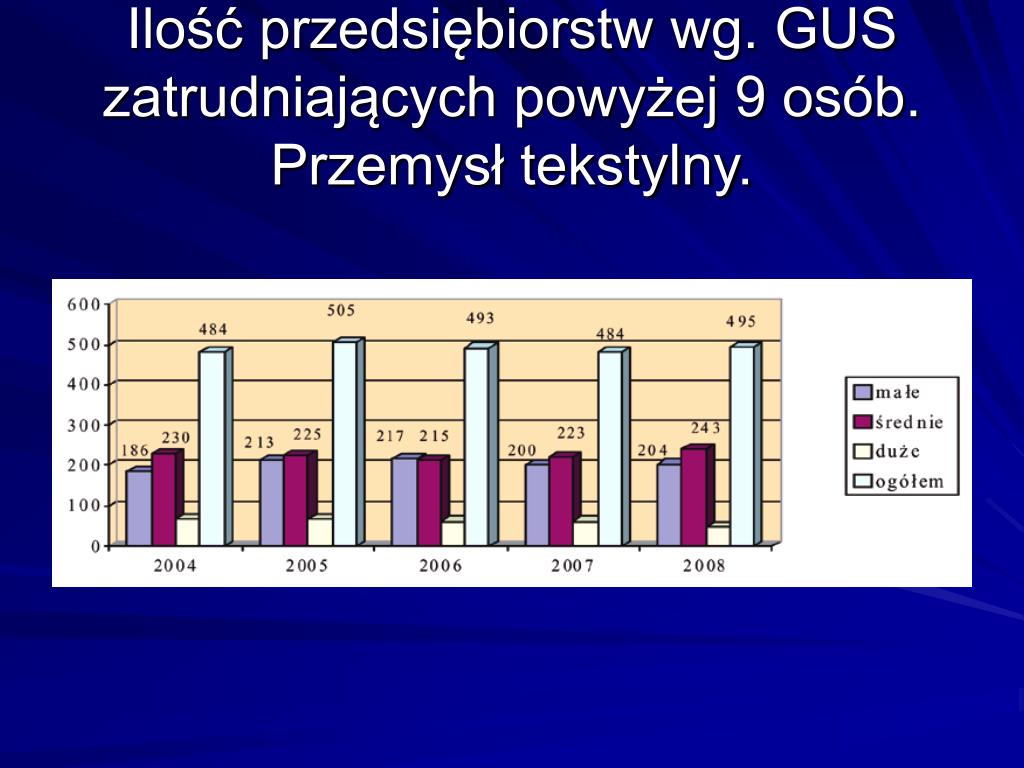 Ilość przedsiębiorstw wg. GUS zatrudniających powyżej 9 osób. Przemysł tekstylny.

600
500
400
300
200
100
0

186 230 484
213 225 505
217 215 493
200 223 484
204 243 495

2004 2005 2006 2007 2008

małe
średnie
duże
ogółem